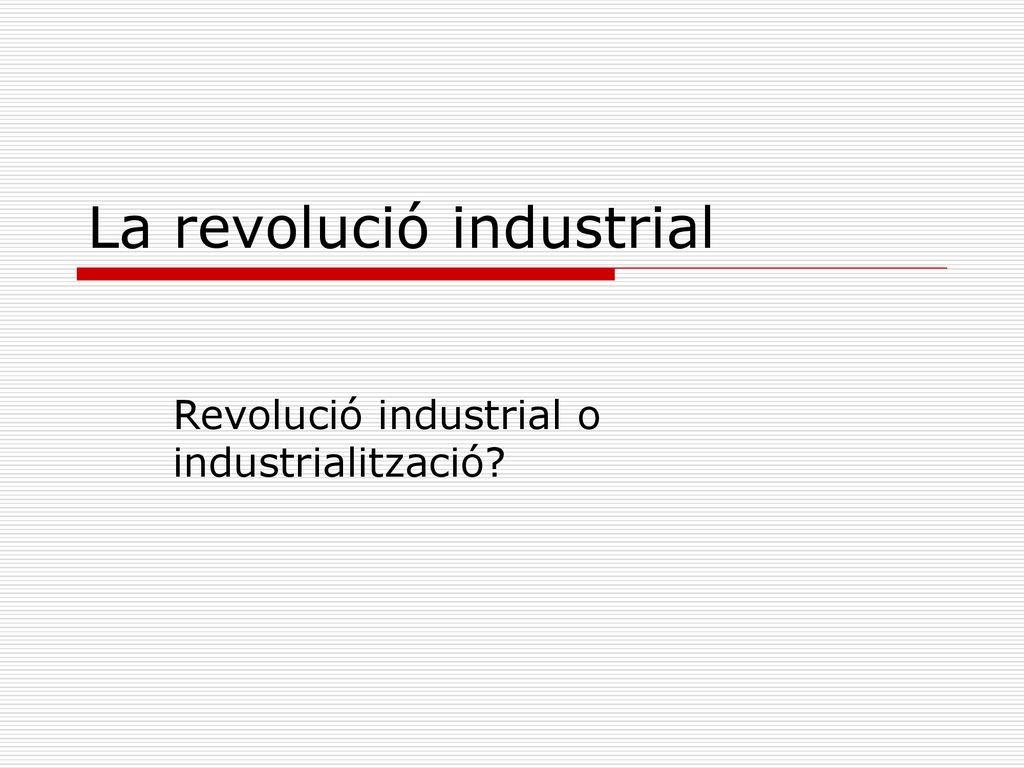 La revolució industrial

Revolució industrial o industrialització?